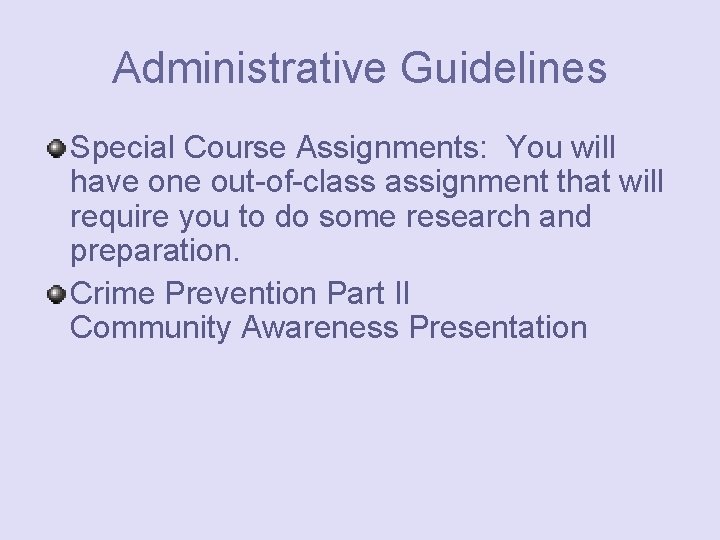 Administrative Guidelines

Special Course Assignments: You will have one out-of-class assignment that will require you to do some research and preparation.

Crime Prevention Part II
Community Awareness Presentation